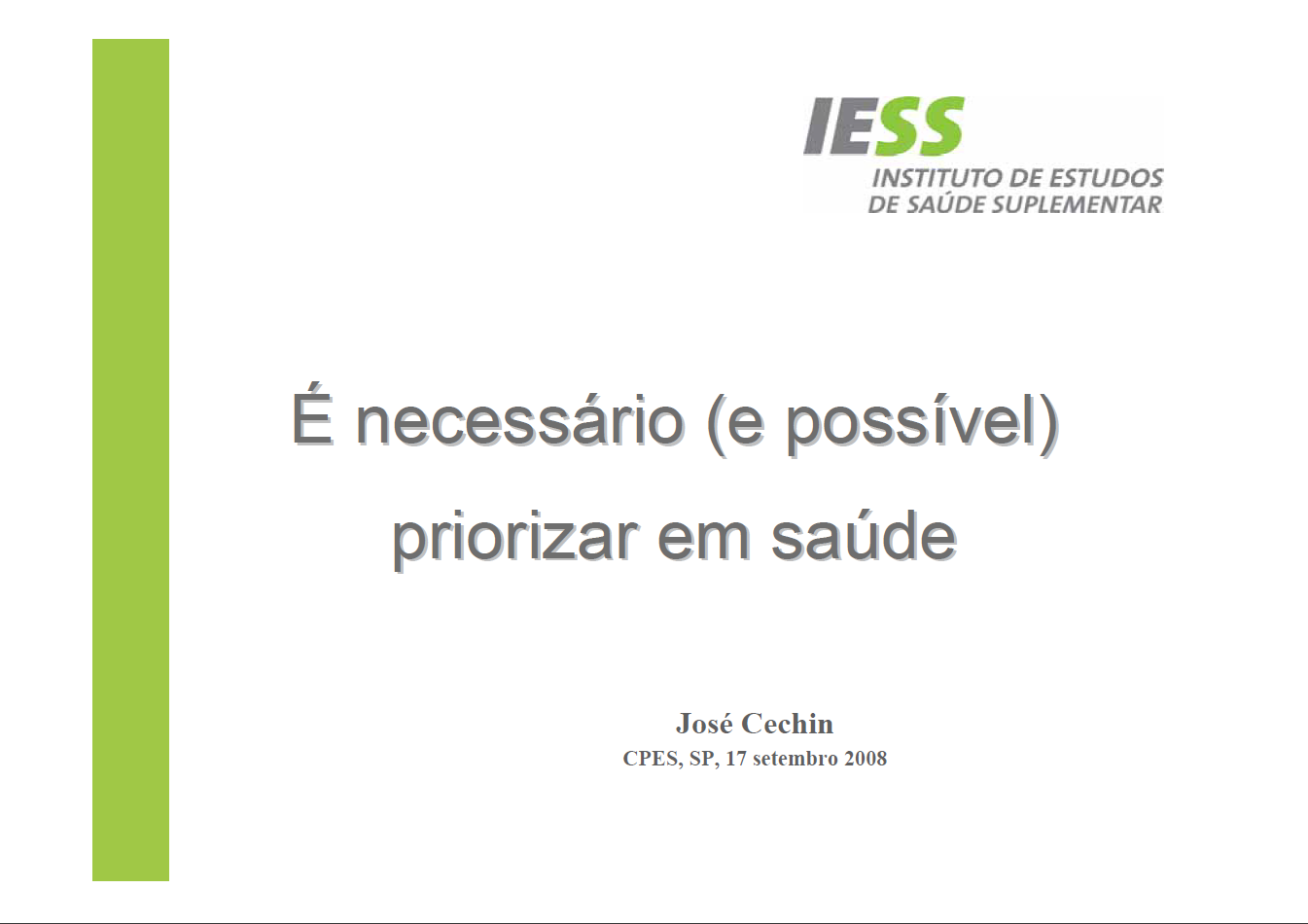 IESS
INSTITUTO DE ESTUDOS DE SAÚDE SUPLEMENTAR

É necessário (e possível) priorizar em saúde

José Cechin
CPES, SP, 17 setembro 2008